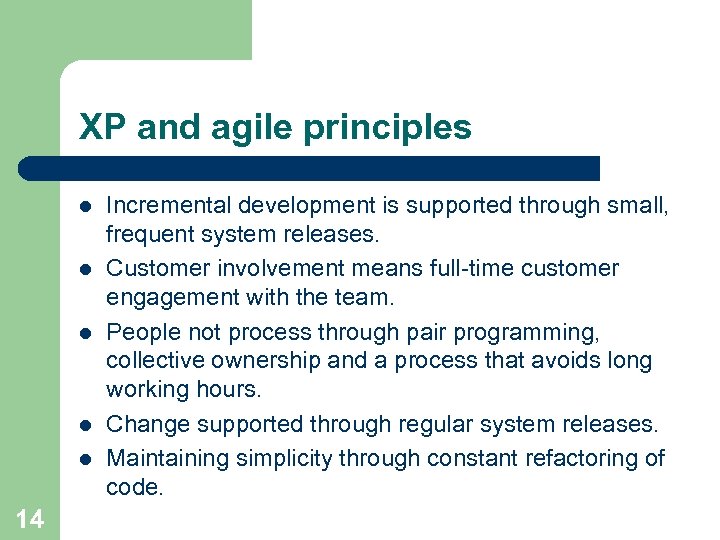 XP and agile principles

- Incremental development is supported through small, frequent system releases.
- Customer involvement means full-time customer engagement with the team.
- People not process through pair programming, collective ownership and a process that avoids long working hours.
- Change supported through regular system releases.
- Maintaining simplicity through constant refactoring of code.

14